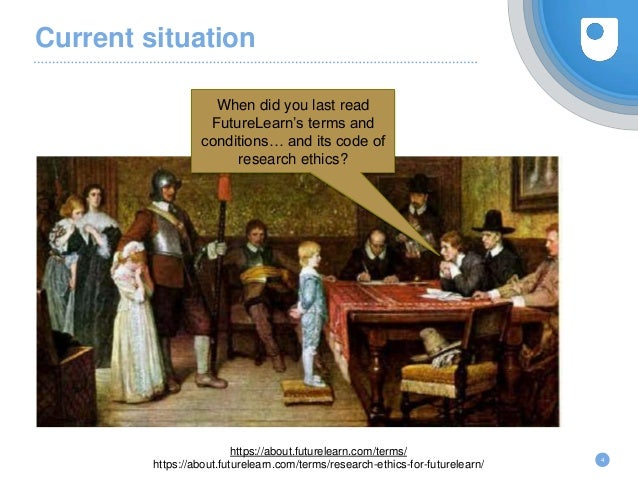 Current situation

When did you last read FutureLearn's terms and conditions… and its code of research ethics?

https://about.futurelearn.com/terms/
https://about.futurelearn.com/terms/research-ethics-for-futurelearn/

4